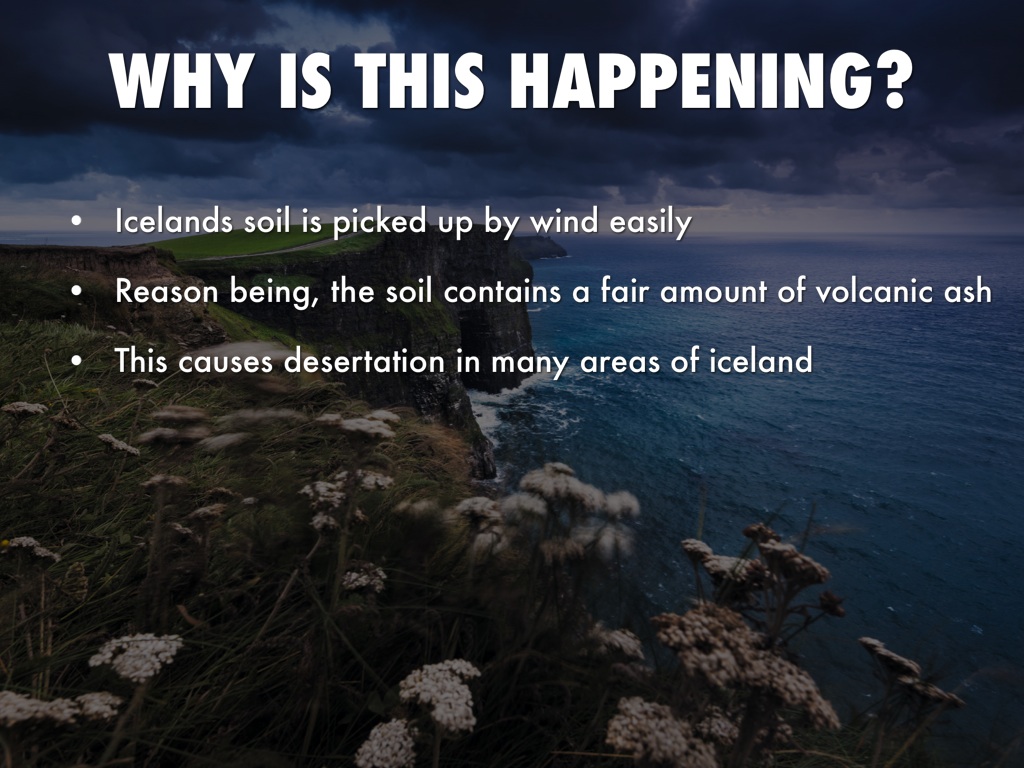 WHY IS THIS HAPPENING?

• Icelands soil is picked up by wind easily
• Reason being, the soil contains a fair amount of volcanic ash
• This causes desertation in many areas of iceland